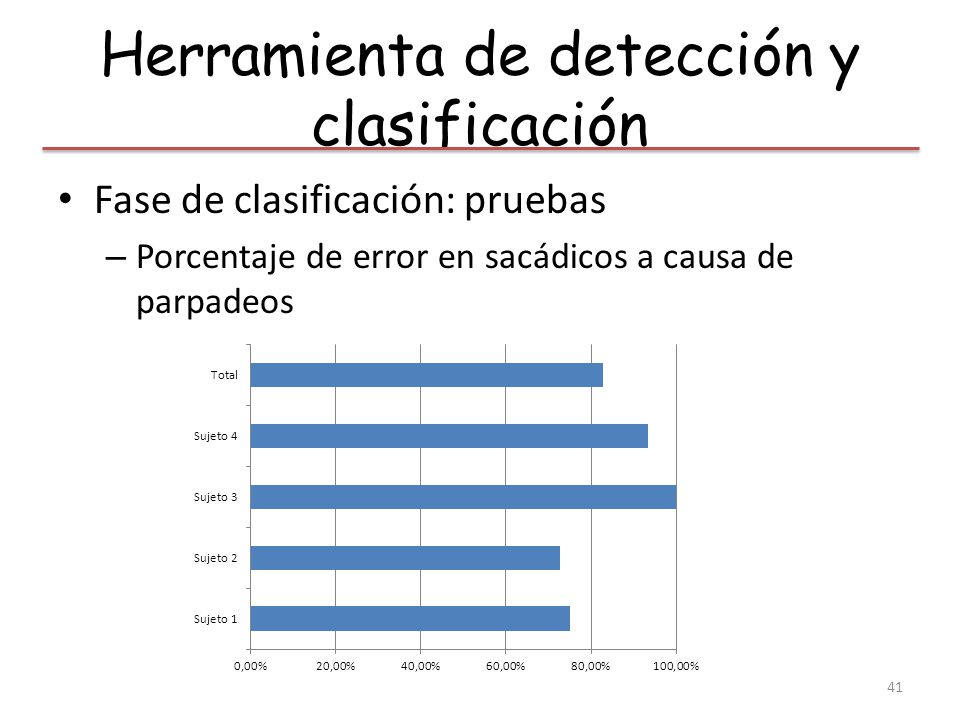 Herramienta de detección y clasificación

• Fase de clasificación: pruebas
– Porcentaje de error en sacádicos a causa de parpadeos

Total
Sujeto 4
Sujeto 3
Sujeto 2
Sujeto 1

0,00% 20,00% 40,00% 60,00% 80,00% 100,00%

41